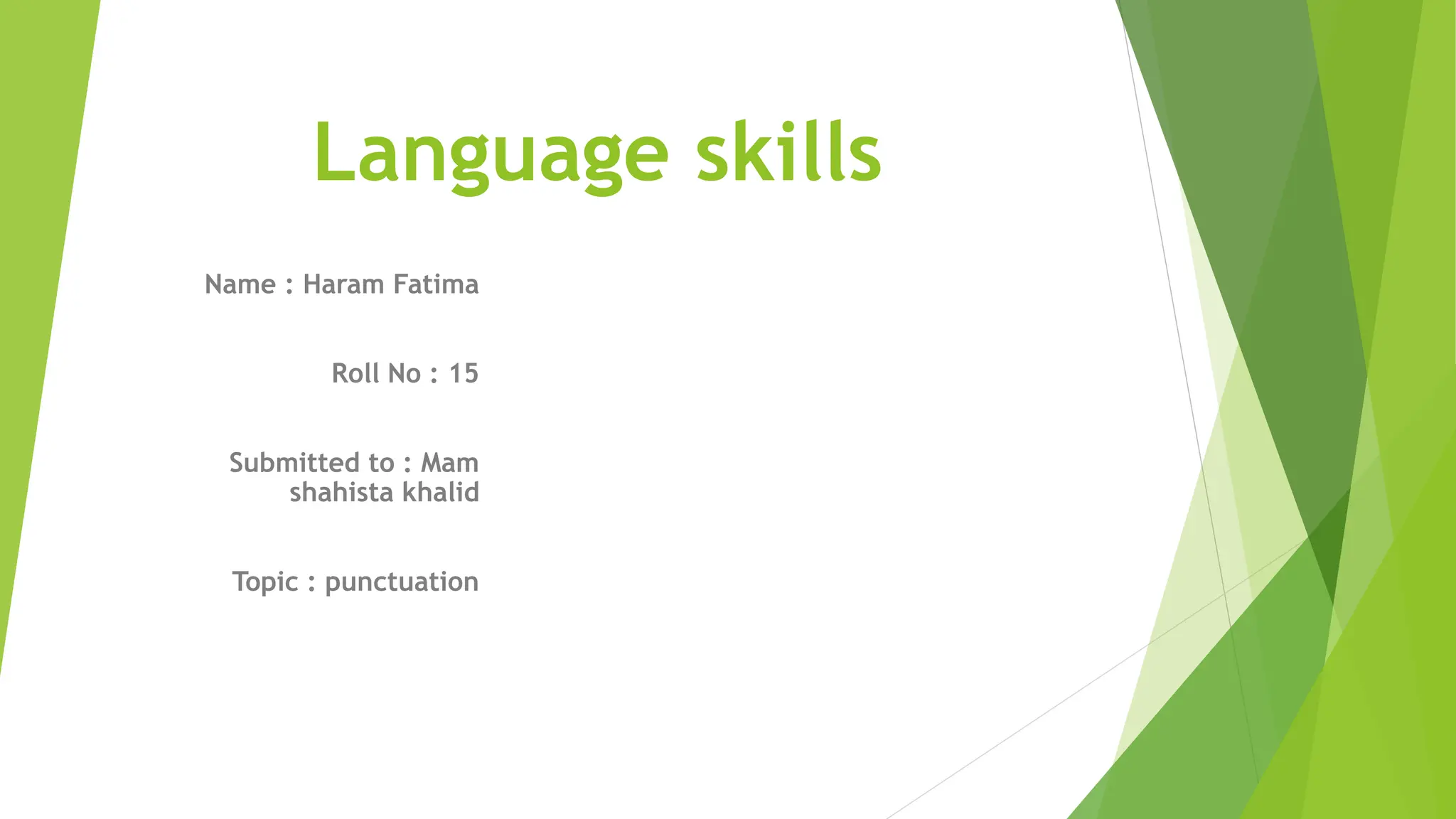 Language skills

Name : Haram Fatima

Roll No : 15

Submitted to : Mam shahista khalid

Topic : punctuation